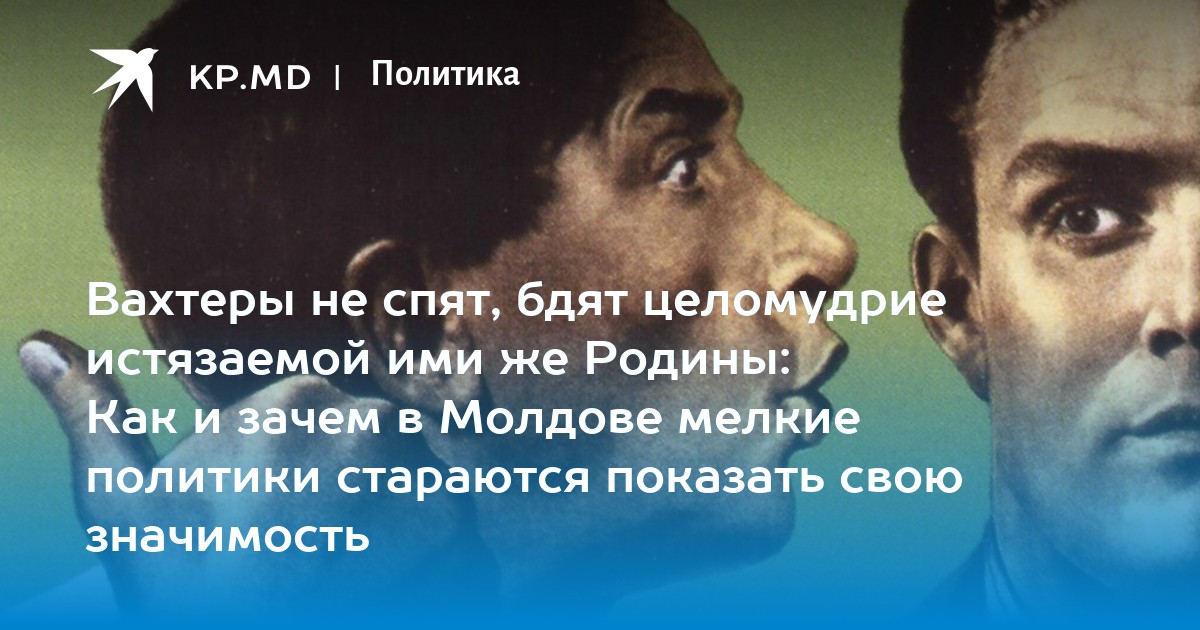 KP.MD | Политика

Вахтеры не спят, бдят целомудрие истязаемой ими же Родины: Как и зачем в Молдове мелкие политики стараются показать свою значимость